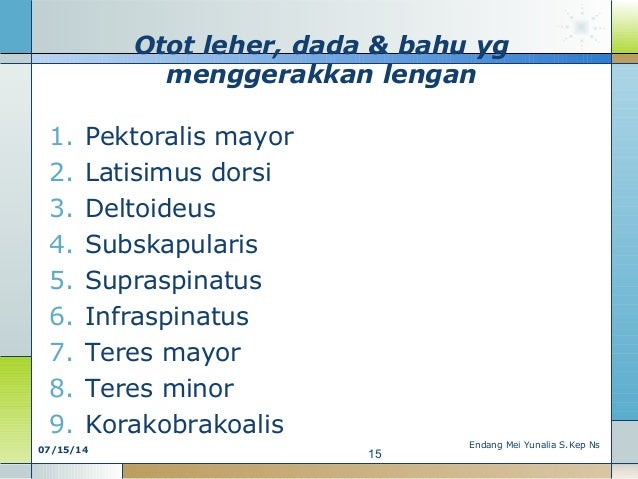 Otot leher, dada & bahu yg menggerakkan lengan

1. Pektoralis mayor
2. Latisimus dorsi
3. Deltoideus
4. Subskapularis
5. Supraspinatus
6. Infraspinatus
7. Teres mayor
8. Teres minor
9. Korakobrakoalis

07/15/14
15
Endang Mei Yunalia S.Kep Ns